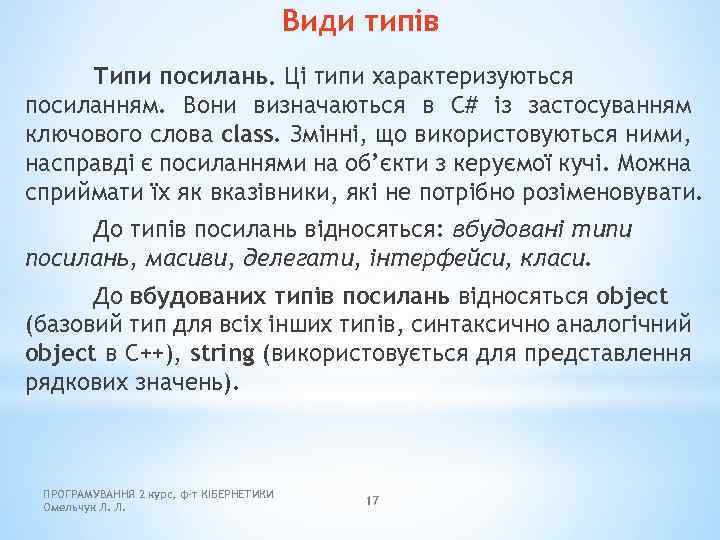 Види типів

Типи посилань. Ці типи характеризуються посиланням. Вони визначаються в C# із застосуванням ключового слова class. Змінні, що використовуються ними, насправді є посиланнями на об'єкти з керуємої кучі. Можна сприймати їх як вказівники, які не потрібно розіменовувати.

До типів посилань відносяться: вбудовані типи посилань, масиви, делегати, інтерфейси, класи.

До вбудованих типів посилань відносяться object (базовий тип для всіх інших типів, синтаксично аналогічний object в C++), string (використовується для представлення рядкових значень).

ПРОГРАМУВАННЯ 2 курс, ф-т КІБЕРНЕТИКИ
Омельчук Л. Л.

17